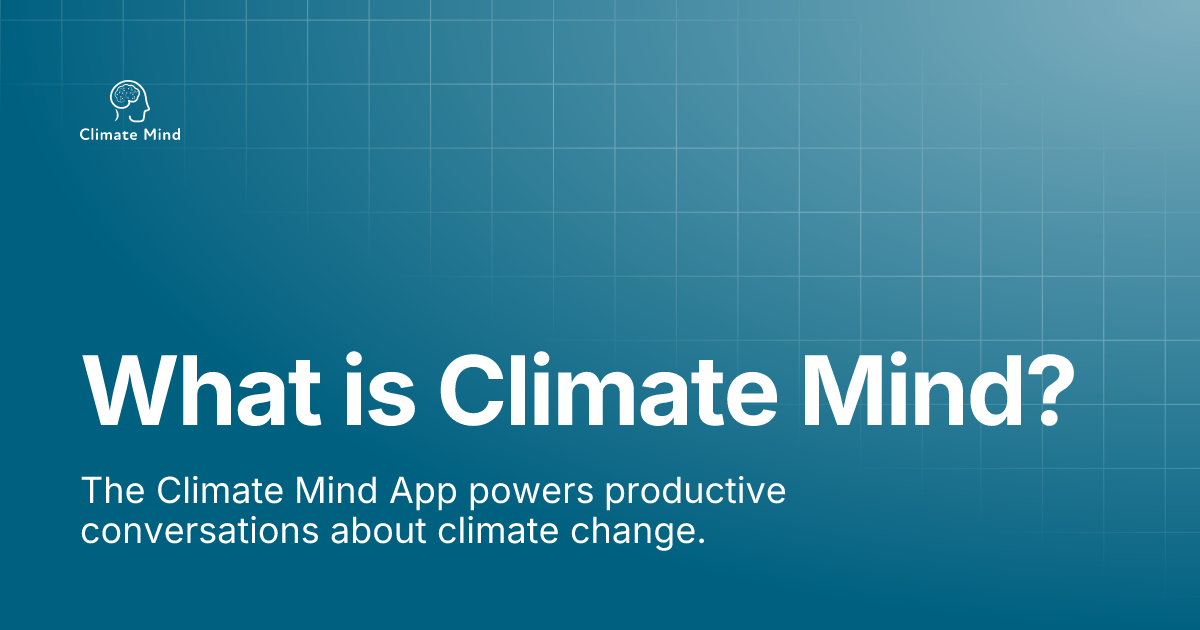 Climate Mind

What is Climate Mind?

The Climate Mind App powers productive conversations about climate change.